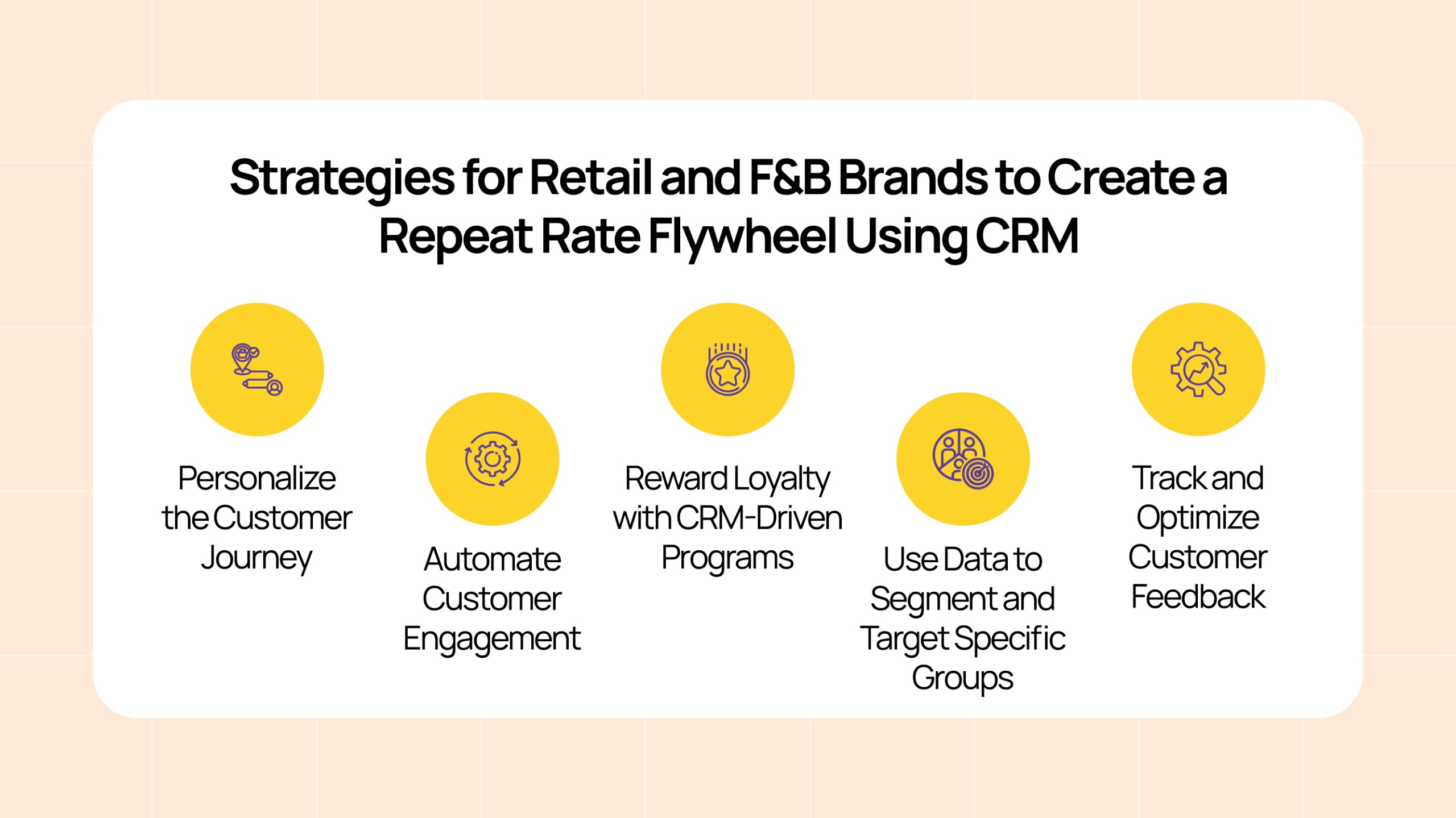 Strategies for Retail and F&B Brands to Create a Repeat Rate Flywheel Using CRM

Personalize the Customer Journey

Automate Customer Engagement

Reward Loyalty with CRM-Driven Programs

Use Data to Segment and Target Specific Groups

Track and Optimize Customer Feedback